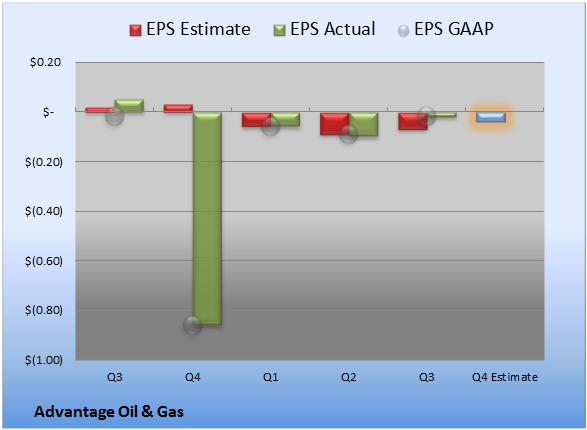 EPS Estimate EPS Actual EPS GAAP

$0.20
$-
$(0.20)
$(0.40)
$(0.60)
$(0.80)
$(1.00)

Q3 Q4 Q1 Q2 Q3 Q4 Estimate

Advantage Oil & Gas